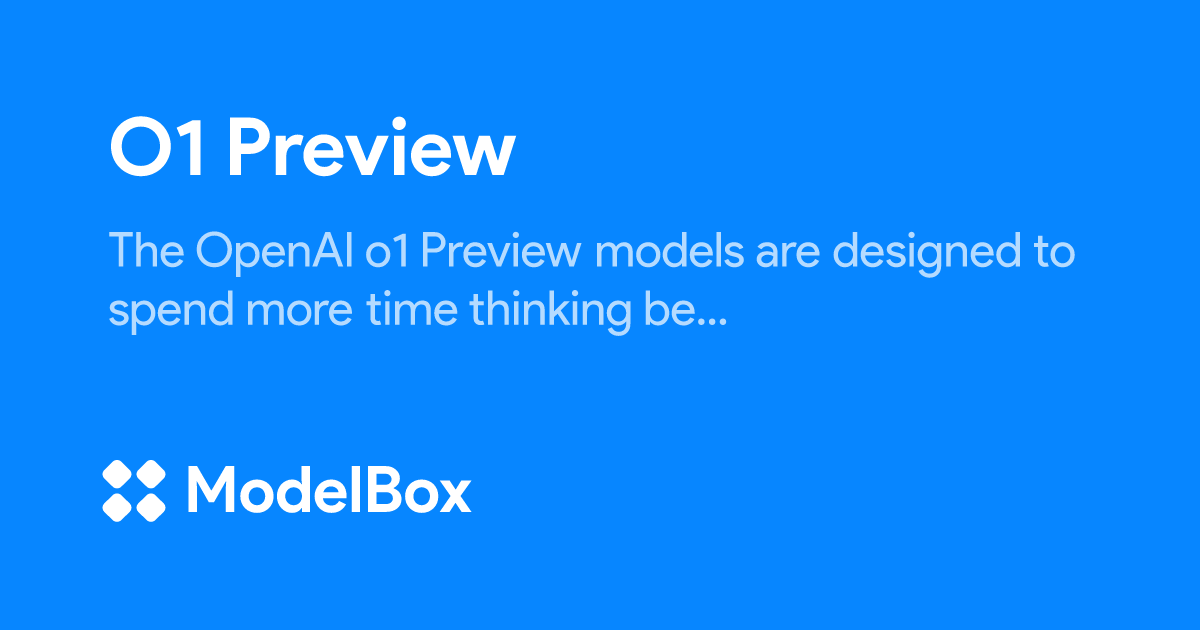 O1 Preview

The OpenAI o1 Preview models are designed to spend more time thinking be...

ModelBox